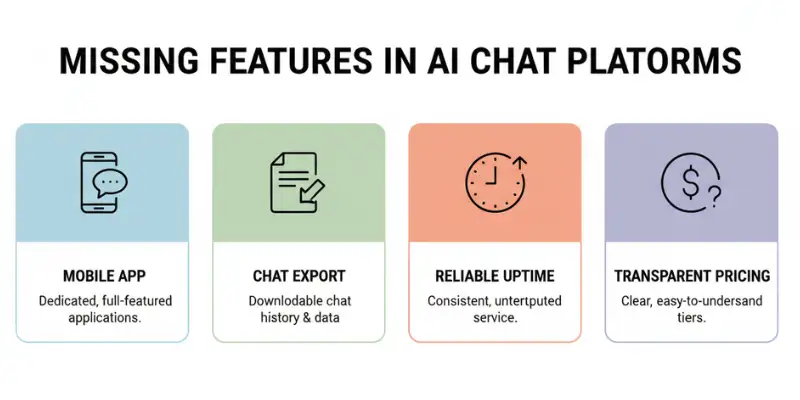 MISSING FEATURES IN AI CHAT PLATORMS

MOBILE APP
Dedicated, full-featured applications.

CHAT EXPORT
Downlodable chat history & data

RELIABLE UPTIME
Consistent, untertputed service.

TRANSPARENT PRICING
Clear, easy-to-undersand tiers.